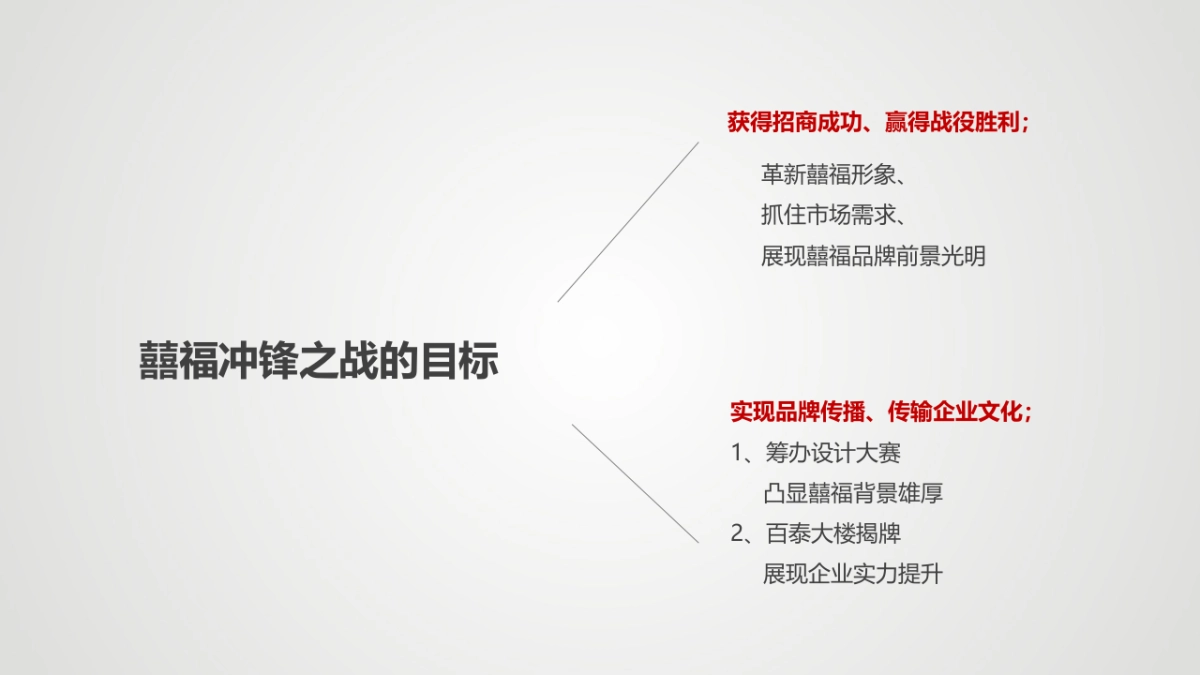 囍福冲锋之战的目标

获得招商成功、赢得战役胜利；

革新囍福形象、
抓住市场需求、
展现囍福品牌前景光明

实现品牌传播、传输企业文化；

1、筹办设计大赛
凸显囍福背景雄厚
2、百泰大楼揭牌
展现企业实力提升